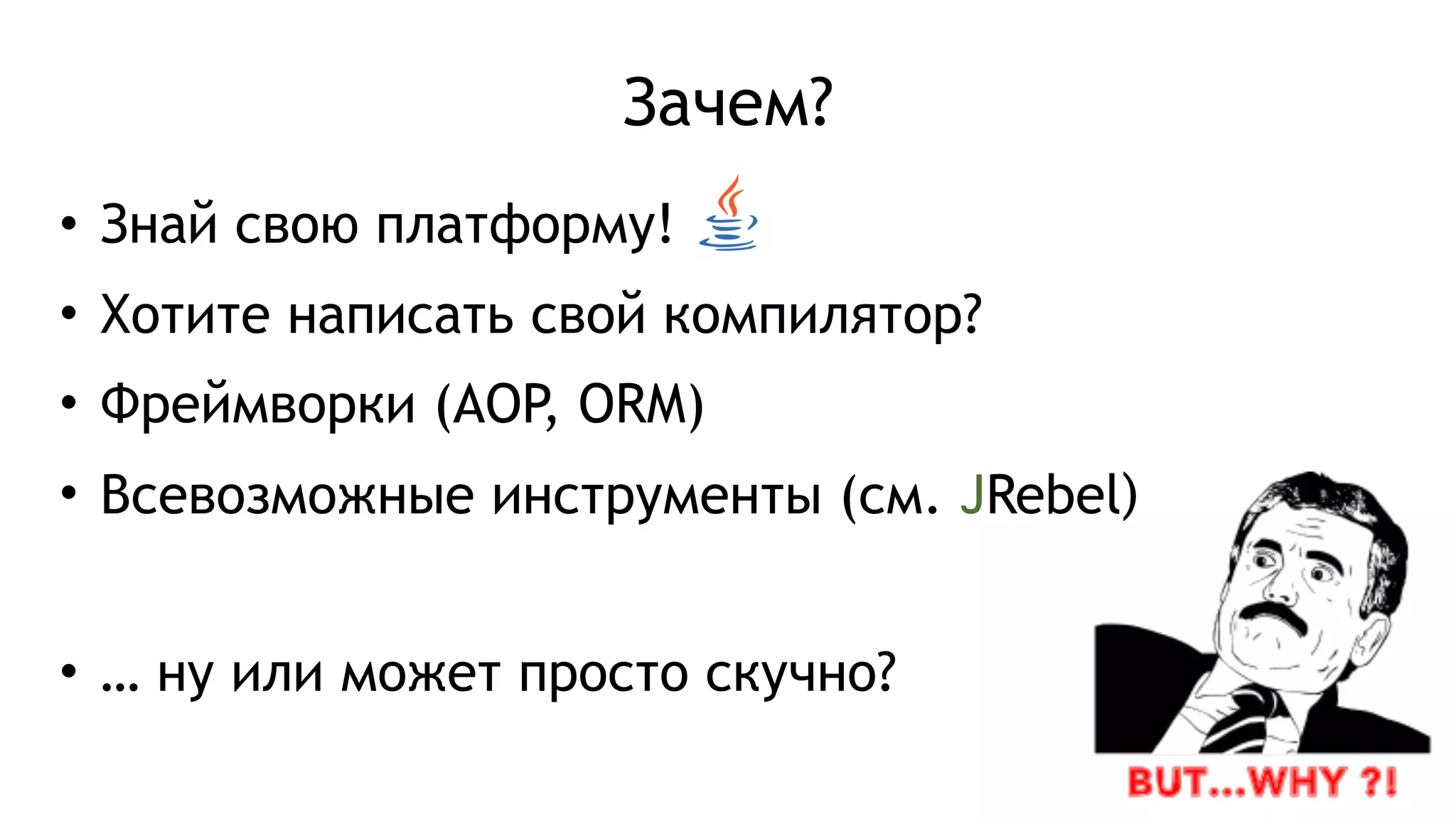 Зачем?

• Знай свою платформу!
• Хотите написать свой компилятор?
• Фреймворки (AOP, ORM)
• Всевозможные инструменты (см. JRebel)

• … ну или может просто скучно?

BUT...WHY ?!